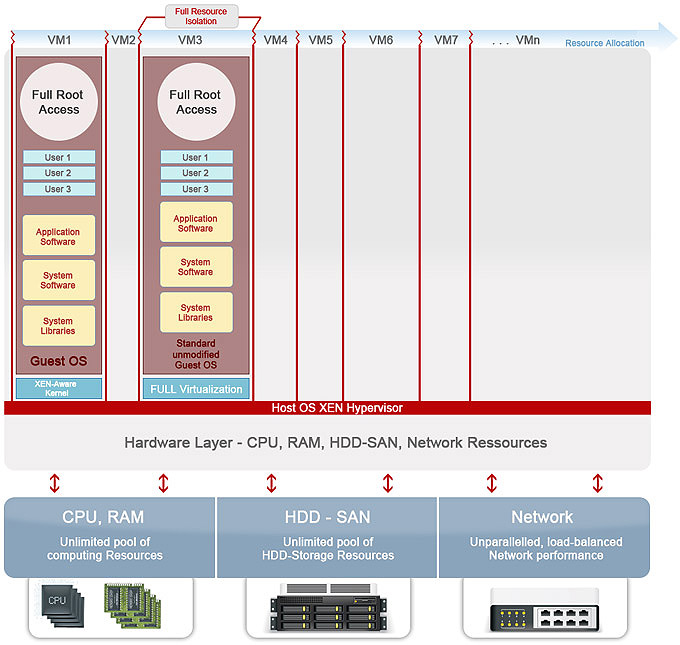 Full Resource Isolation

VM1 VM2 VM3 VM4 VM5 VM6 VM7 . . . VMn Resource Allocation

Full Root Access

User 1
User 2
User 3

Application Software

System Software

System Libraries

Guest OS

XEN-Aware Kernel

Full Root Access

User 1
User 2
User 3

Application Software

System Software

System Libraries

Standard unmodified Guest OS

FULL Virtualization

Host OS XEN Hypervisor

Hardware Layer - CPU, RAM, HDD-SAN, Network Ressources

CPU, RAM
Unlimited pool of computing Resources

HDD - SAN
Unlimited pool of HDD-Storage Resources

Network
Unparallelled, load-balanced Network performance

CPU